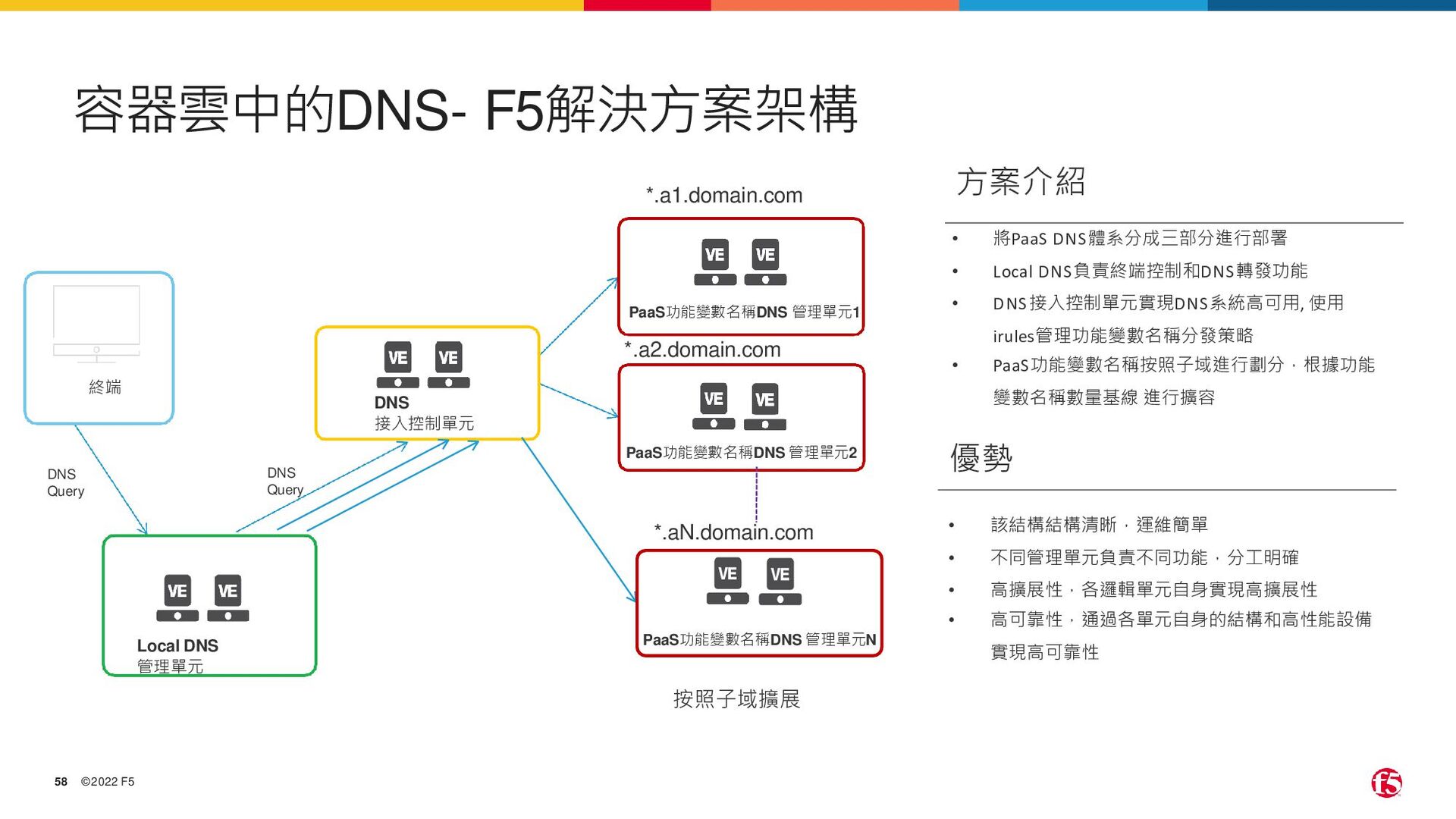 容器雲中的DNS- F5解決方案架構

終端

DNS Query

DNS Query

VE VE
DNS
接入控制單元

VE VE
Local DNS
管理單元

*.a1.domain.com

VE VE
PaaS功能變數名稱DNS 管理單元1

*.a2.domain.com

VE VE
PaaS功能變數名稱DNS 管理單元2

*.aN.domain.com

VE VE
PaaS功能變數名稱DNS 管理單元N

按照子域擴展

方案介紹

• 將PaaS DNS體系分成三部分進行部署
• Local DNS負責終端控制和DNS轉發功能
• DNS接入控制單元實現DNS系統高可用, 使用irules管理功能變數名稱分發策略
• PaaS功能變數名稱按照子域進行劃分，根據功能變數名稱數量基線 進行擴容

優勢

• 該結構結構清晰，運維簡單
• 不同管理單元負責不同功能，分工明確
• 高擴展性，各邏輯單元自身實現高擴展性
• 高可靠性，通過各單元自身的結構和高性能設備實現高可靠性

58 ©2022 F5

f5